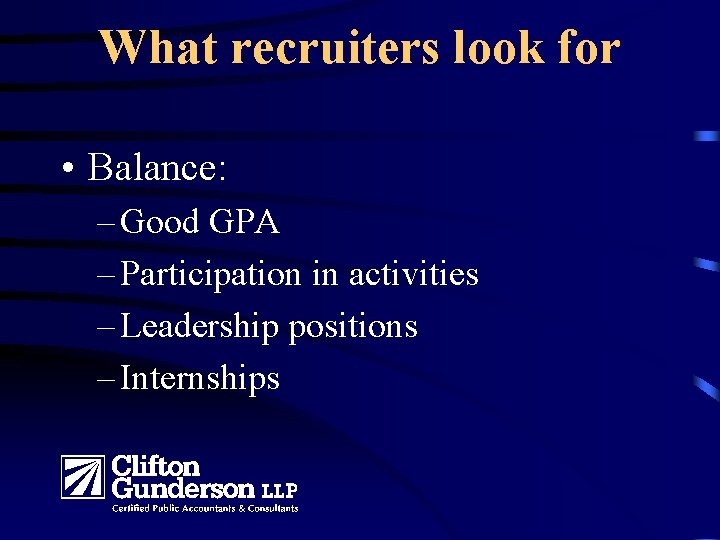 What recruiters look for

• Balance:
– Good GPA
– Participation in activities
– Leadership positions
– Internships

Clifton Gunderson LLP
Certified Public Accountants & Consultants